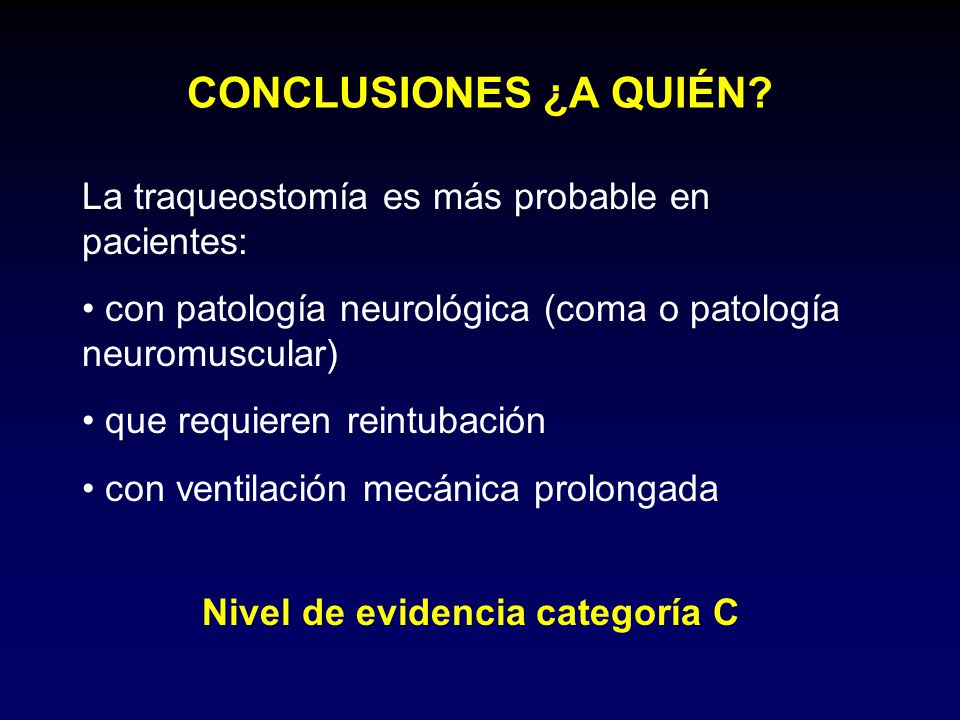 CONCLUSIONES ¿A QUIÉN?

La traqueostomía es más probable en pacientes:

• con patología neurológica (coma o patología neuromuscular)

• que requieren reintubación

• con ventilación mecánica prolongada

Nivel de evidencia categoría C